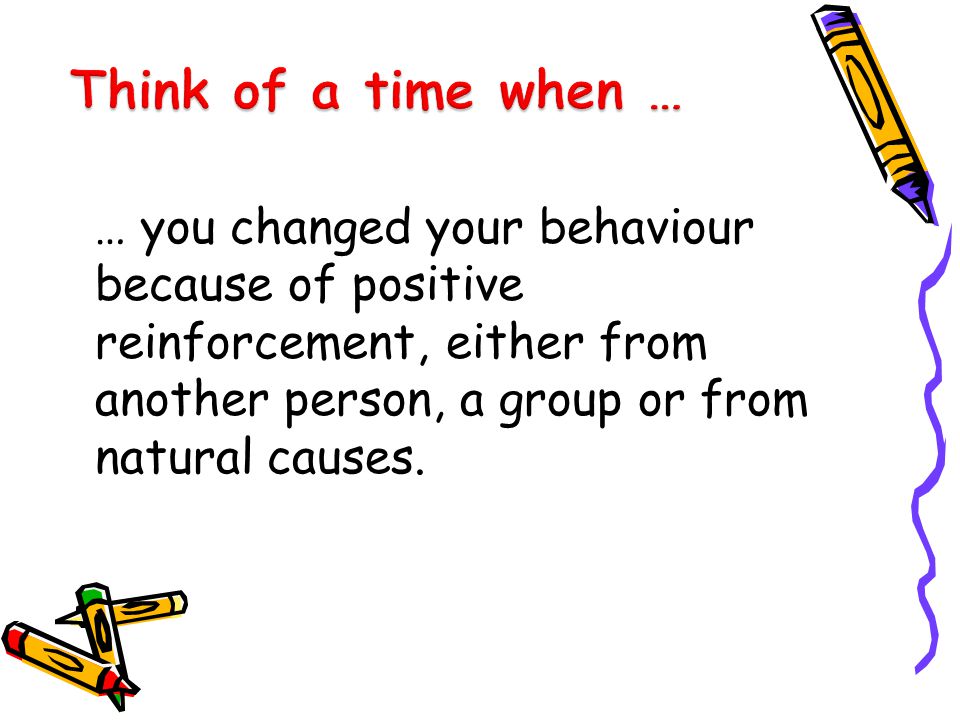 Think of a time when …

… you changed your behaviour because of positive reinforcement, either from another person, a group or from natural causes.